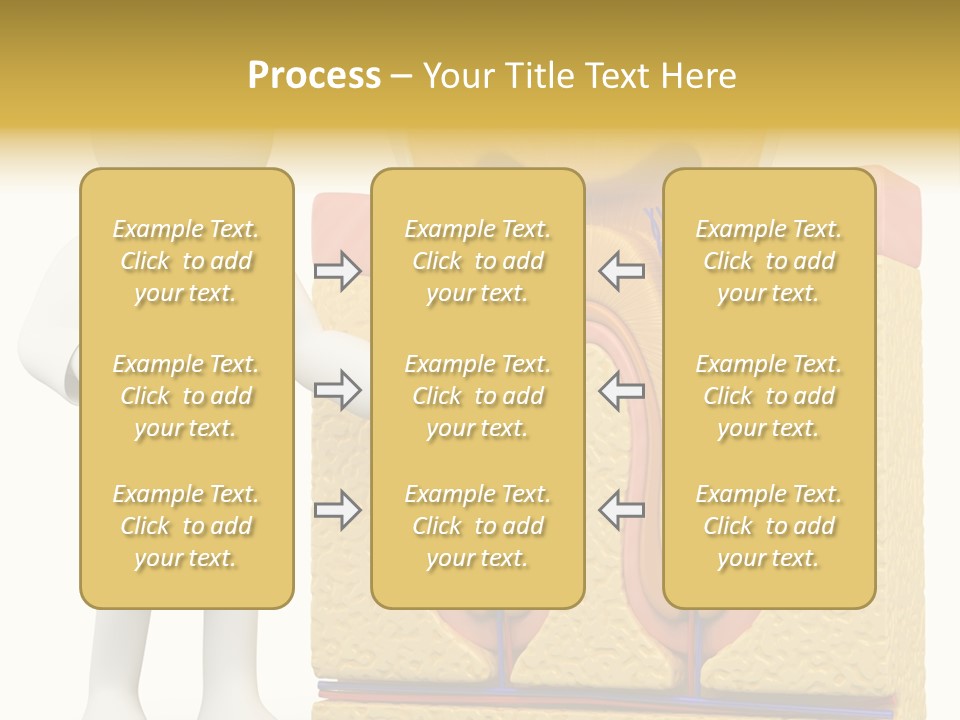 Process – Your Title Text Here

Example Text. Click to add your text.

Example Text. Click to add your text.

Example Text. Click to add your text.

Example Text. Click to add your text.

Example Text. Click to add your text.

Example Text. Click to add your text.

Example Text. Click to add your text.

Example Text. Click to add your text.

Example Text. Click to add your text.